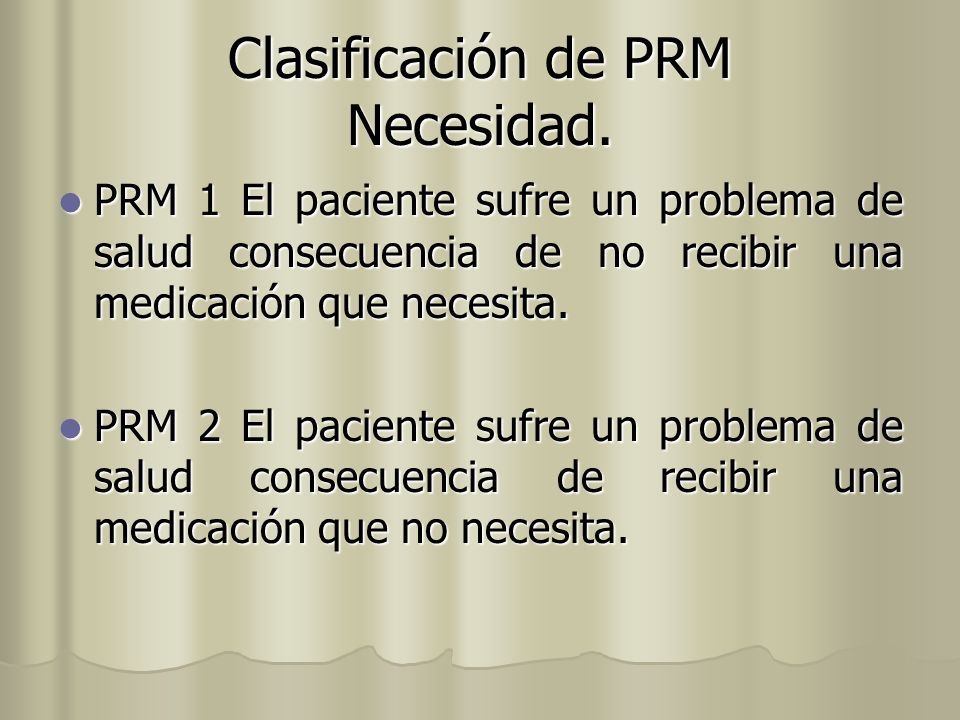 Clasificación de PRM
Necesidad.

PRM 1 El paciente sufre un problema de salud consecuencia de no recibir una medicación que necesita.

PRM 2 El paciente sufre un problema de salud consecuencia de recibir una medicación que no necesita.